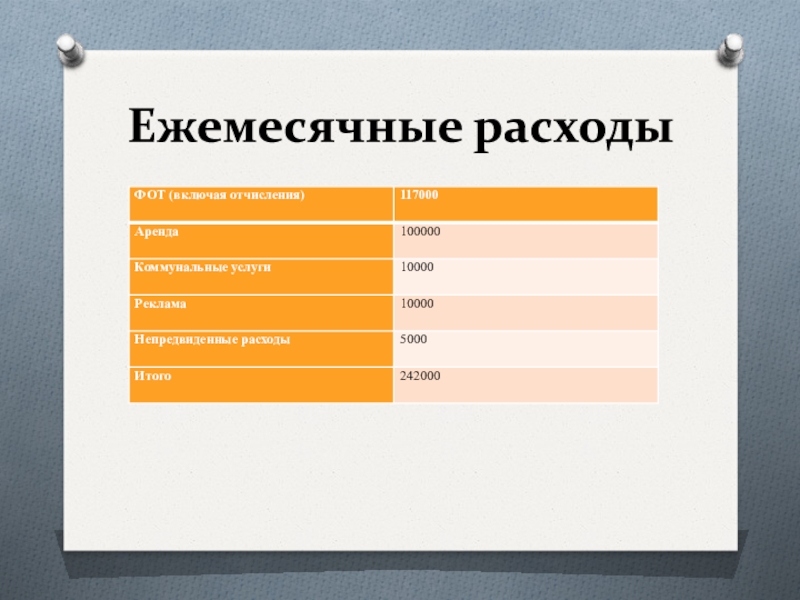 Ежемесячные расходы

| ФОТ (включая отчисления) | 117000 |
|---|---|
| Аренда | 100000 |
| Коммунальные услуги | 10000 |
| Реклама | 10000 |
| Непредвиденные расходы | 5000 |
| Итого | 242000 |